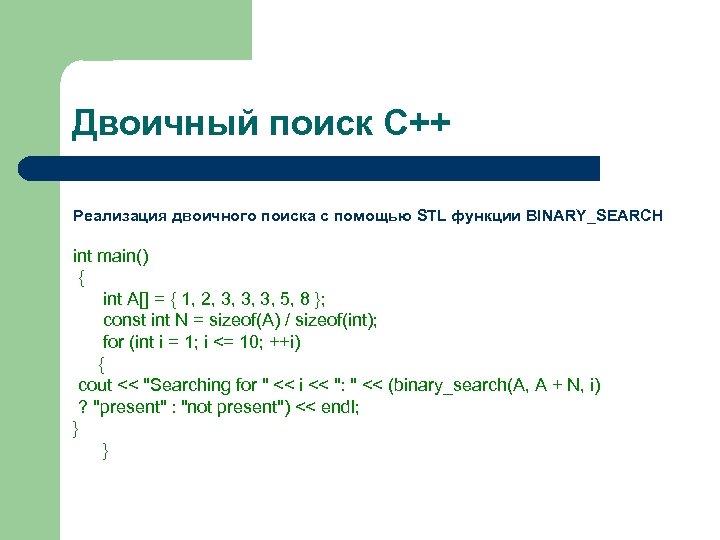 Двоичный поиск С++

Реализация двоичного поиска с помощью STL функции BINARY_SEARCH

int main()
{
int A[] = { 1, 2, 3, 3, 3, 5, 8 };
const int N = sizeof(A) / sizeof(int);
for (int i = 1; i <= 10; ++i)
{
cout << "Searching for " << i << ": " << (binary_search(A, A + N, i)
? "present" : "not present") << endl;
}
}